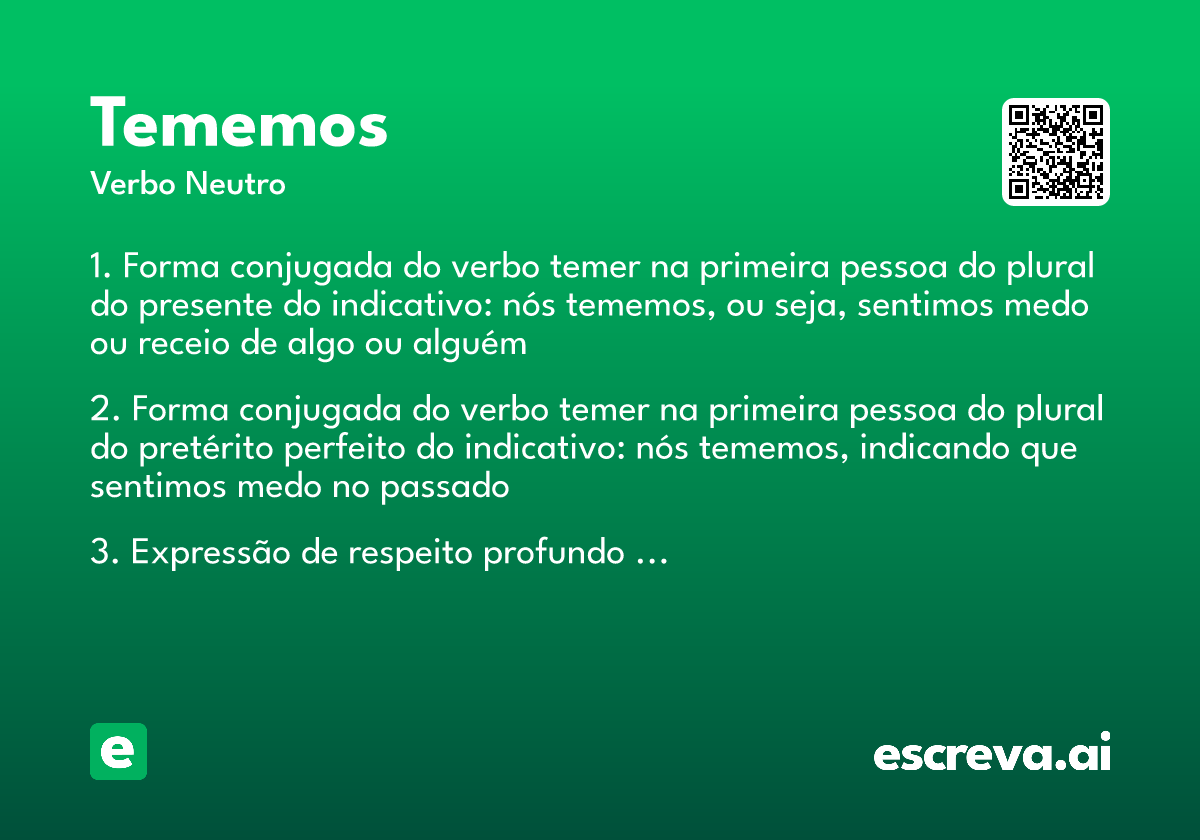 Tememos
Verbo Neutro

1. Forma conjugada do verbo temer na primeira pessoa do plural do presente do indicativo: nós tememos, ou seja, sentimos medo ou receio de algo ou alguém

2. Forma conjugada do verbo temer na primeira pessoa do plural do pretérito perfeito do indicativo: nós tememos, indicando que sentimos medo no passado

3. Expressão de respeito profundo ...

e

escreva.ai